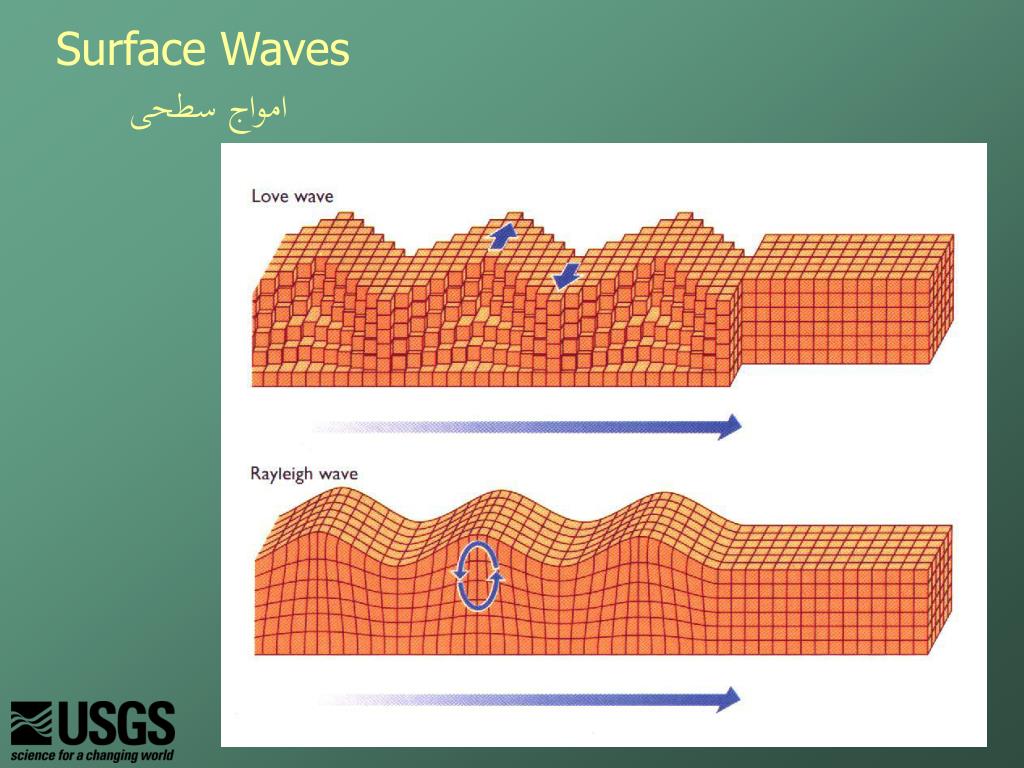 Surface Waves

امواج سطحی

Love wave

Rayleigh wave

USGS
science for a changing world